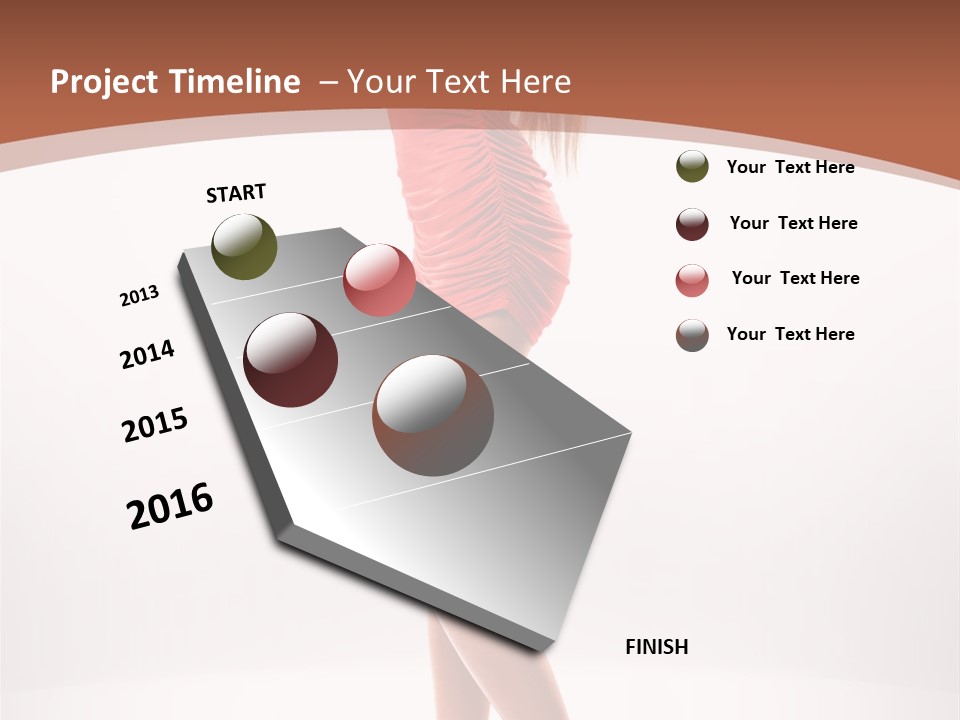 Project Timeline – Your Text Here

START

2013

2014

2015

2016

FINISH

Your Text Here

Your Text Here

Your Text Here

Your Text Here